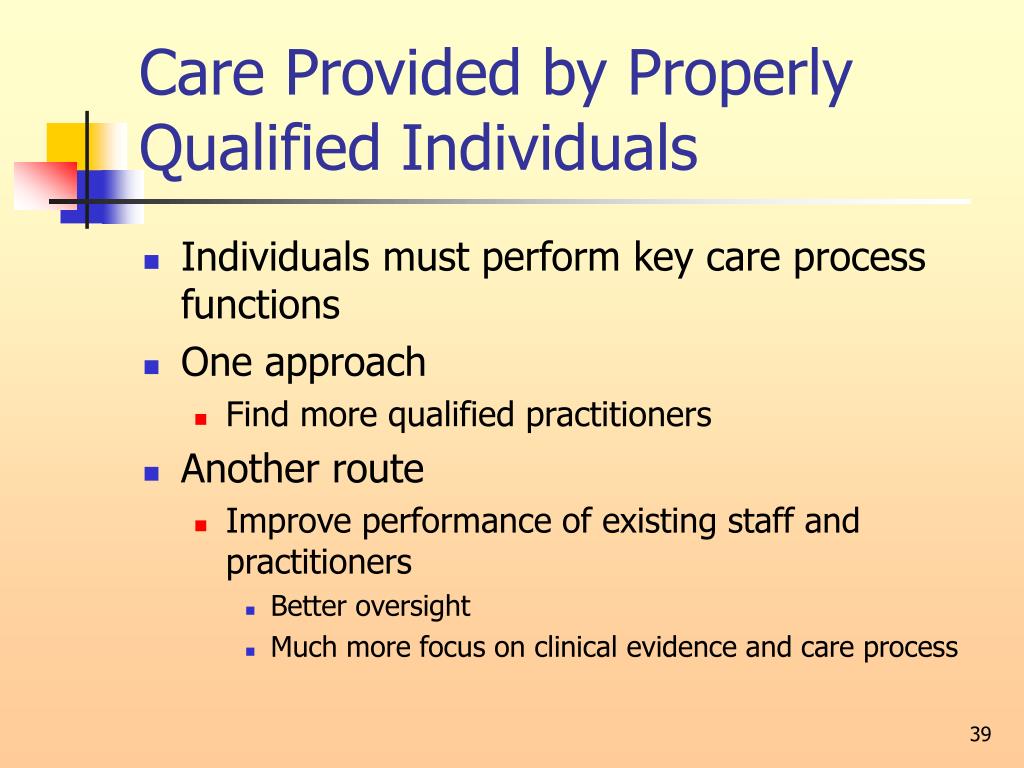 Care Provided by Properly Qualified Individuals

- Individuals must perform key care process functions
- One approach
  - Find more qualified practitioners
- Another route
  - Improve performance of existing staff and practitioners
    - Better oversight
    - Much more focus on clinical evidence and care process

39